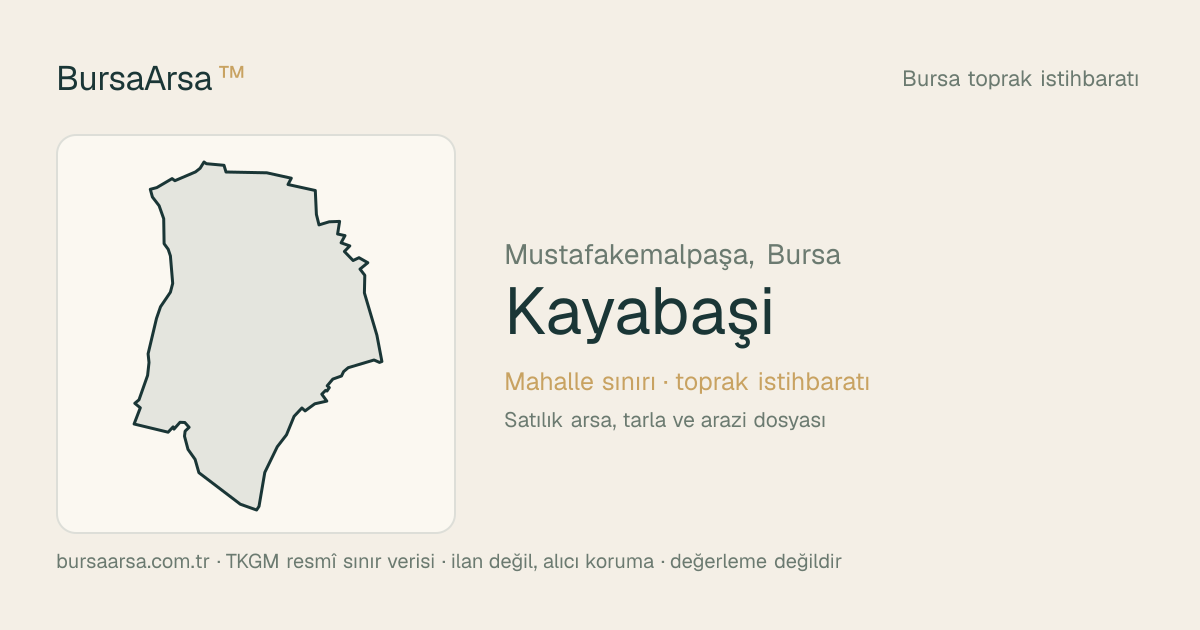 BursaArsa™

Bursa toprak istihbaratı

Mustafakemalpaşa, Bursa

Kayabaşi

Mahalle sınırı · toprak istihbaratı

Satılık arsa, tarla ve arazi dosyası

bursaarsa.com.tr · TKGM resmî sınır verisi · ilan değil, alıcı koruma · değerleme değildir